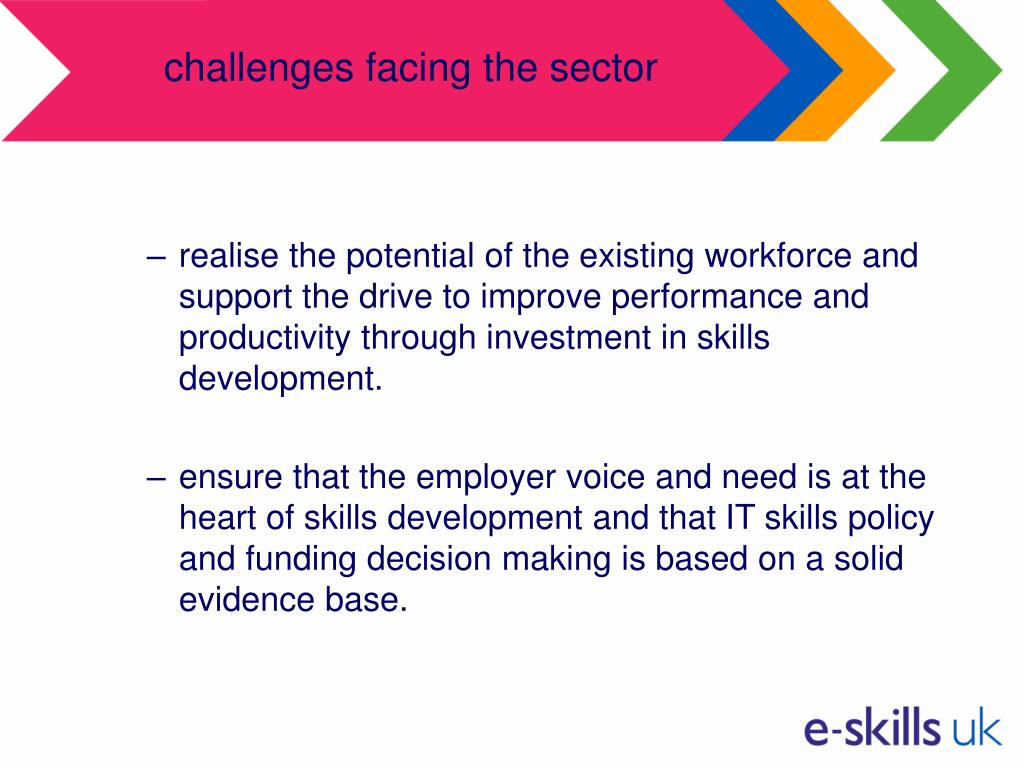 challenges facing the sector

– realise the potential of the existing workforce and support the drive to improve performance and productivity through investment in skills development.

– ensure that the employer voice and need is at the heart of skills development and that IT skills policy and funding decision making is based on a solid evidence base.

e-skills uk